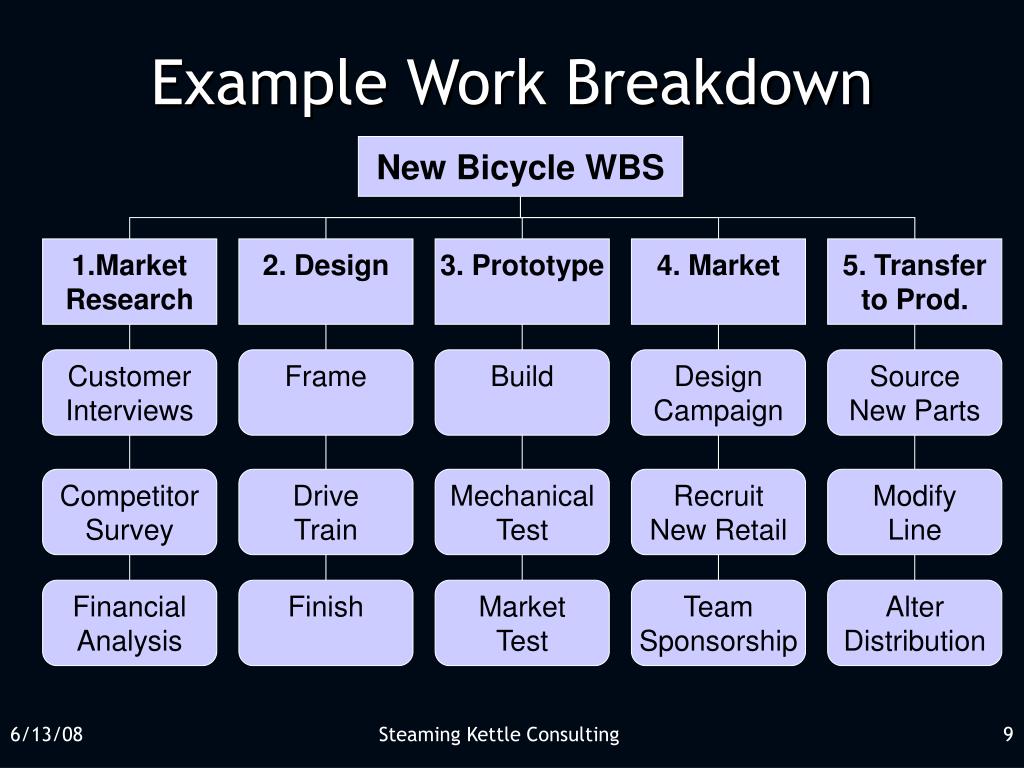 Example Work Breakdown

New Bicycle WBS

1.Market Research

Customer Interviews

Competitor Survey

Financial Analysis

2. Design

Frame

Drive Train

Finish

3. Prototype

Build

Mechanical Test

Market Test

4. Market

Design Campaign

Recruit New Retail

Team Sponsorship

5. Transfer to Prod.

Source New Parts

Modify Line

Alter Distribution

6/13/08

Steaming Kettle Consulting

9